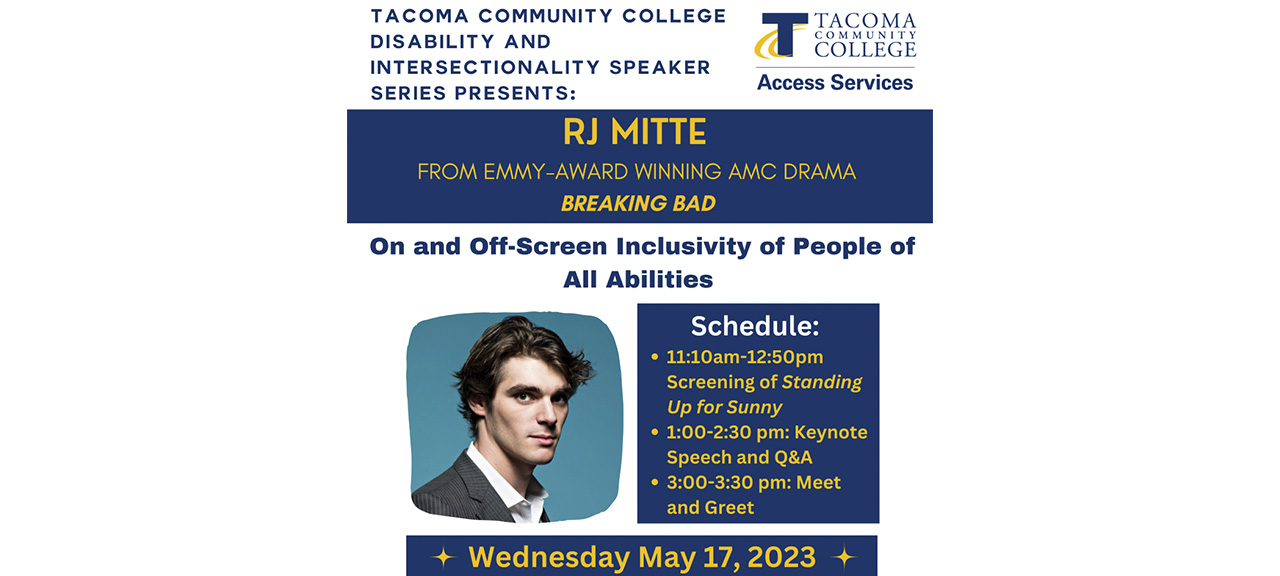 TACOMA COMMUNITY COLLEGE DISABILITY AND INTERSECTIONALITY SPEAKER SERIES PRESENTS:

TACOMA COMMUNITY COLLEGE
Access Services

RJ MITTE
FROM EMMY-AWARD WINNING AMC DRAMA
BREAKING BAD

On and Off-Screen Inclusivity of People of All Abilities

Schedule:
• 11:10am-12:50pm Screening of Standing Up for Sunny
• 1:00-2:30 pm: Keynote Speech and Q&A
• 3:00-3:30 pm: Meet and Greet

Wednesday May 17, 2023